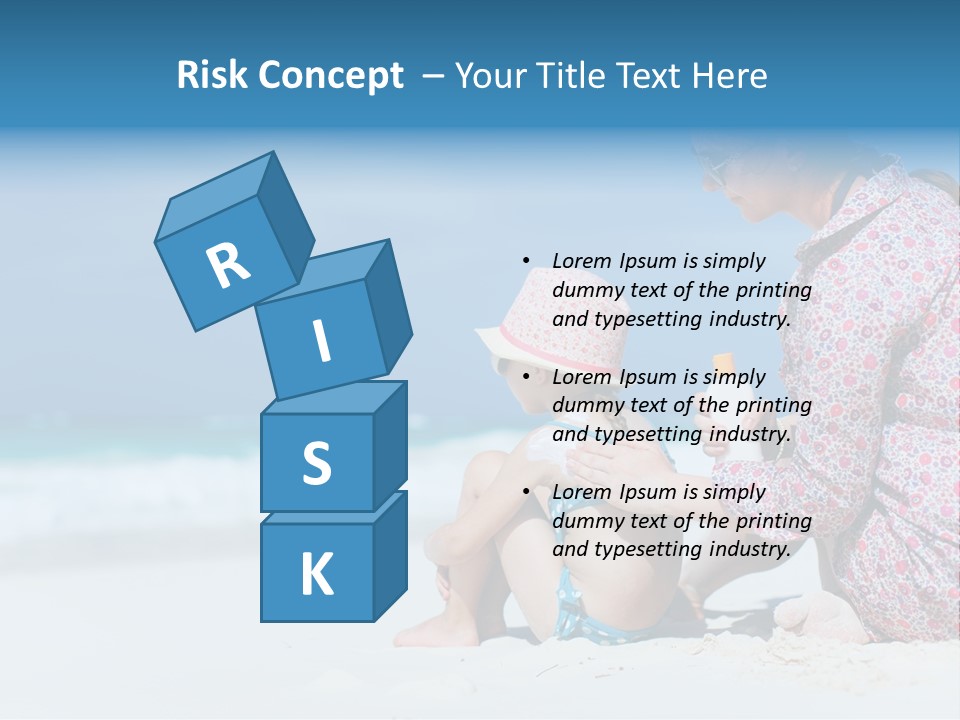 Risk Concept – Your Title Text Here

R
I
S
K

• Lorem Ipsum is simply dummy text of the printing and typesetting industry.

• Lorem Ipsum is simply dummy text of the printing and typesetting industry.

• Lorem Ipsum is simply dummy text of the printing and typesetting industry.